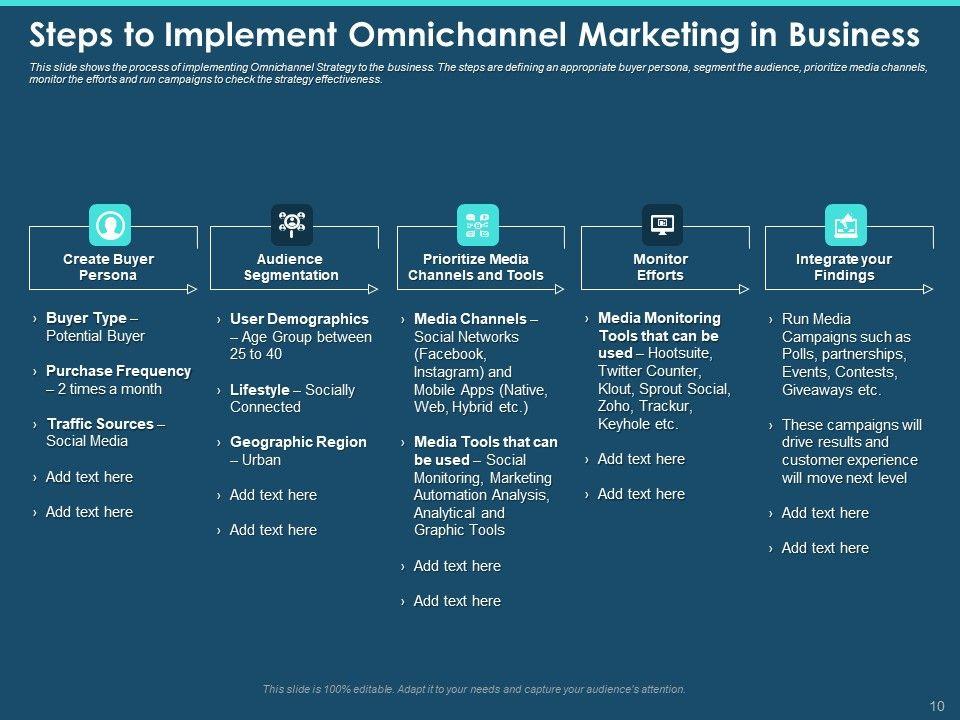 Steps to Implement Omnichannel Marketing in Business

This slide shows the process of implementing Omnichannel Strategy to the business. The steps are defining an appropriate buyer persona, segment the audience, prioritize media channels, monitor the efforts and run campaigns to check the strategy effectiveness.

Create Buyer Persona

› Buyer Type – Potential Buyer

› Purchase Frequency – 2 times a month

› Traffic Sources – Social Media

› Add text here

› Add text here

Audience Segmentation

› User Demographics – Age Group between 25 to 40

› Lifestyle – Socially Connected

› Geographic Region – Urban

› Add text here

› Add text here

Prioritize Media Channels and Tools

› Media Channels – Social Networks (Facebook, Instagram) and Mobile Apps (Native, Web, Hybrid etc.)

› Media Tools that can be used – Social Monitoring, Marketing Automation Analysis, Analytical and Graphic Tools

› Add text here

› Add text here

Monitor Efforts

› Media Monitoring Tools that can be used – Hootsuite, Twitter Counter, Klout, Sprout Social, Zoho, Trackur, Keyhole etc.

› Add text here

› Add text here

Integrate your Findings

› Run Media Campaigns such as Polls, partnerships, Events, Contests, Giveaways etc.

› These campaigns will drive results and customer experience will move next level

› Add text here

› Add text here

This slide is 100% editable. Adapt it to your needs and capture your audience's attention.

10